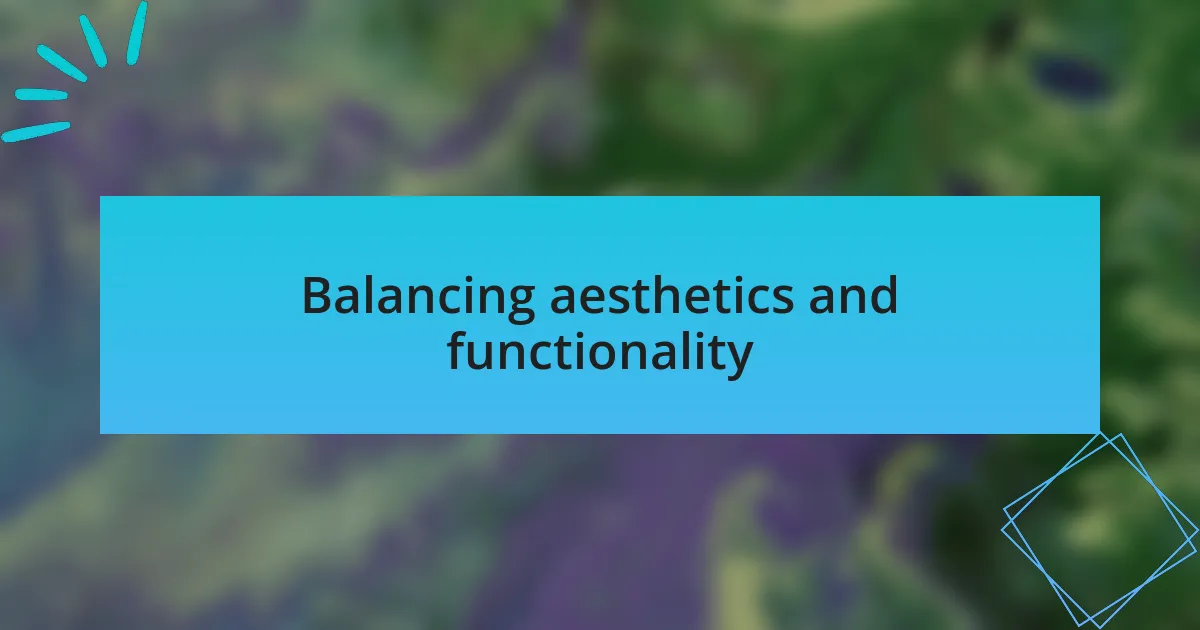 Balancing aesthetics and functionality